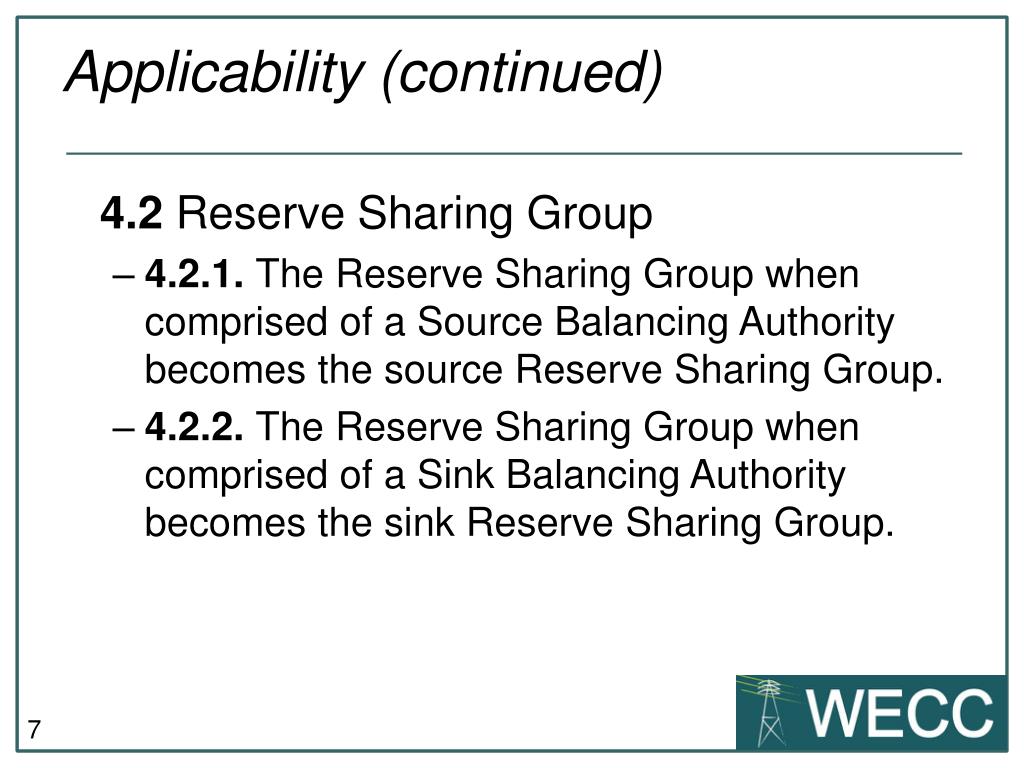 Applicability (continued)

4.2 Reserve Sharing Group

– 4.2.1. The Reserve Sharing Group when comprised of a Source Balancing Authority becomes the source Reserve Sharing Group.

– 4.2.2. The Reserve Sharing Group when comprised of a Sink Balancing Authority becomes the sink Reserve Sharing Group.

7

WECC